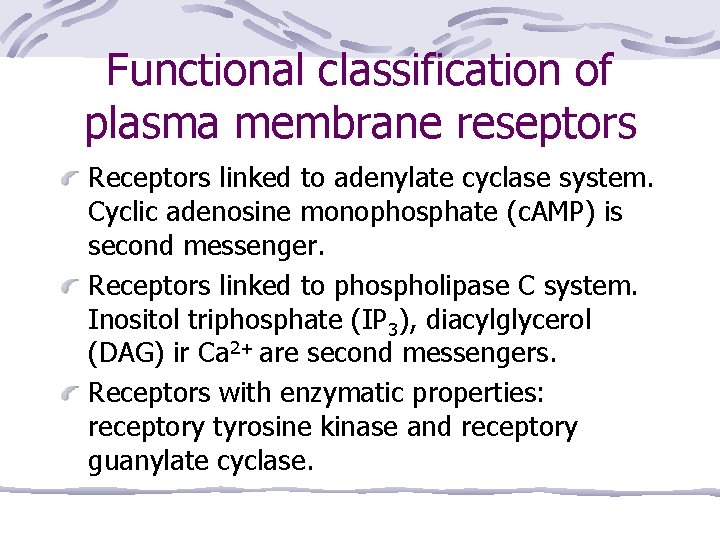 Functional classification of plasma membrane reseptors

Receptors linked to adenylate cyclase system. Cyclic adenosine monophosphate (cAMP) is second messenger.

Receptors linked to phospholipase C system. Inositol triphosphate ($IP_3$), diacylglycerol (DAG) ir $Ca^{2+}$ are second messengers.

Receptors with enzymatic properties: receptory tyrosine kinase and receptory guanylate cyclase.